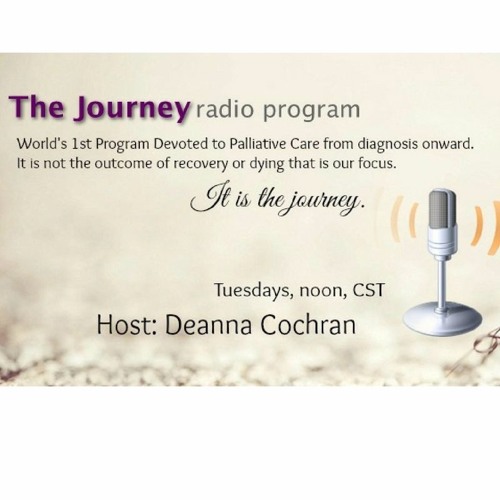 The Journey radio program

World's 1st Program Devoted to Palliative Care from diagnosis onward. It is not the outcome of recovery or dying that is our focus.

It is the journey.

Tuesdays, noon, CST

Host: Deanna Cochran